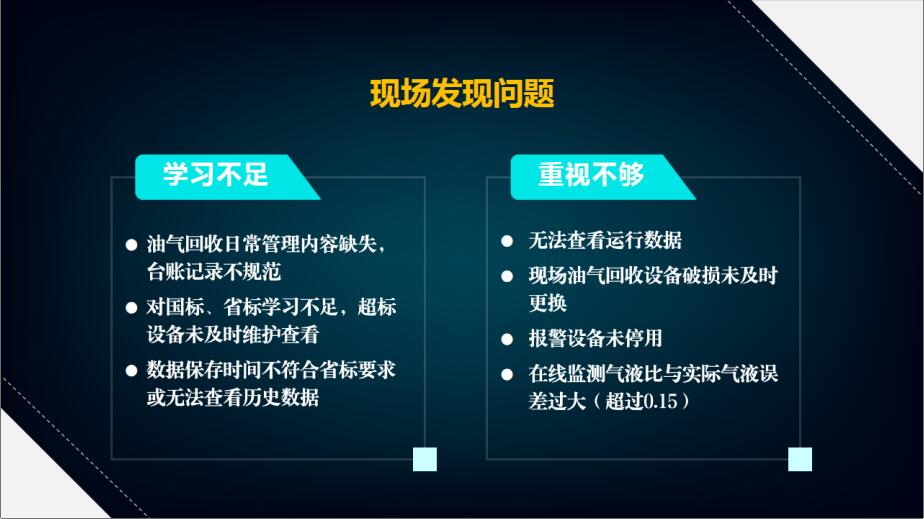 现场发现问题

学习不足

● 油气回收日常管理内容缺失，台账记录不规范

● 对国标、省标学习不足，超标设备未及时维护查看

● 数据保存时间不符合省标要求或无法查看历史数据

重视不够

● 无法查看运行数据

● 现场油气回收设备破损未及时更换

● 报警设备未停用

● 在线监测气液比与实际气液误差过大（超过0.15）